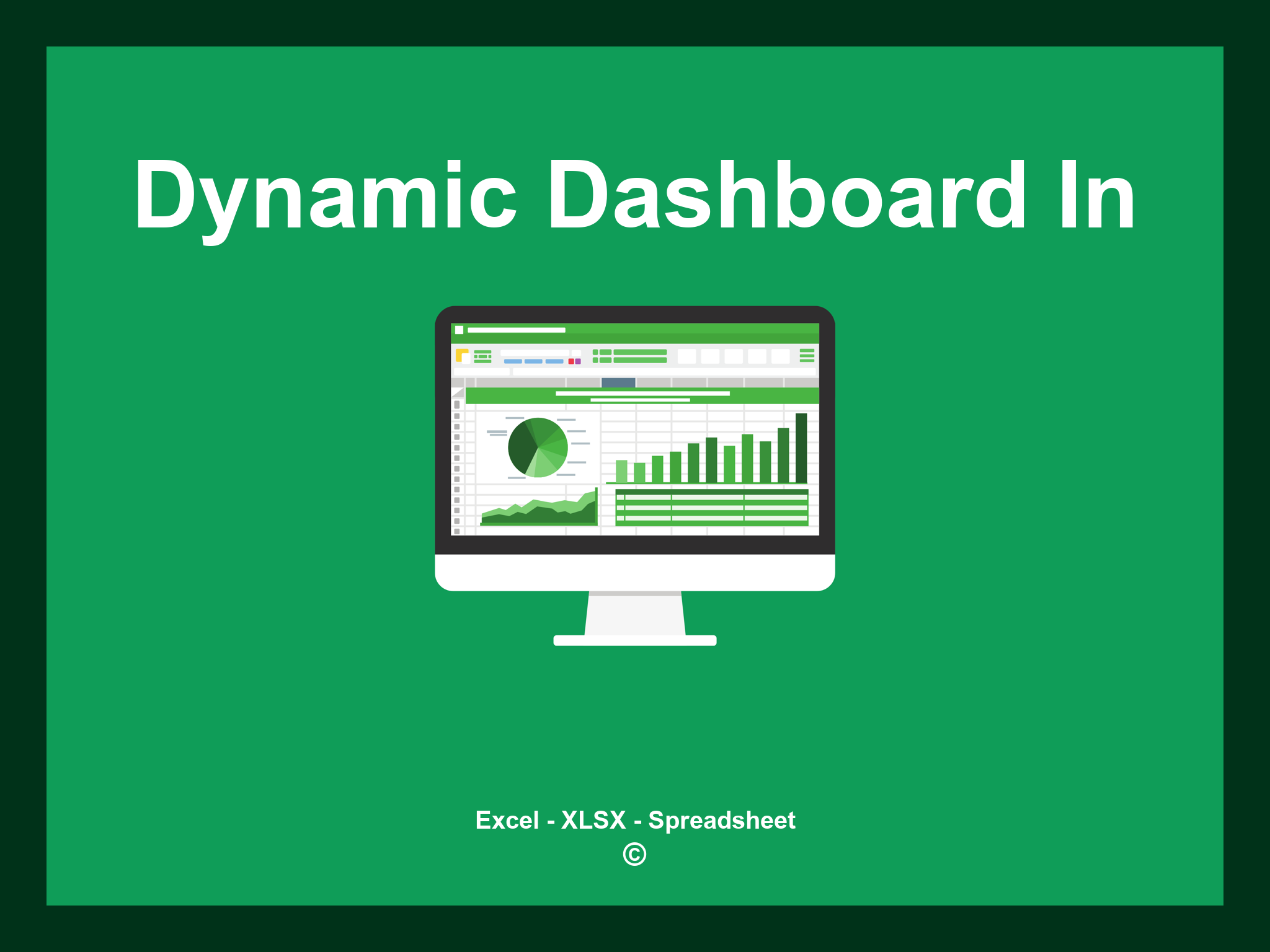 Dynamic Dashboard In

Excel - XLSX - Spreadsheet
©